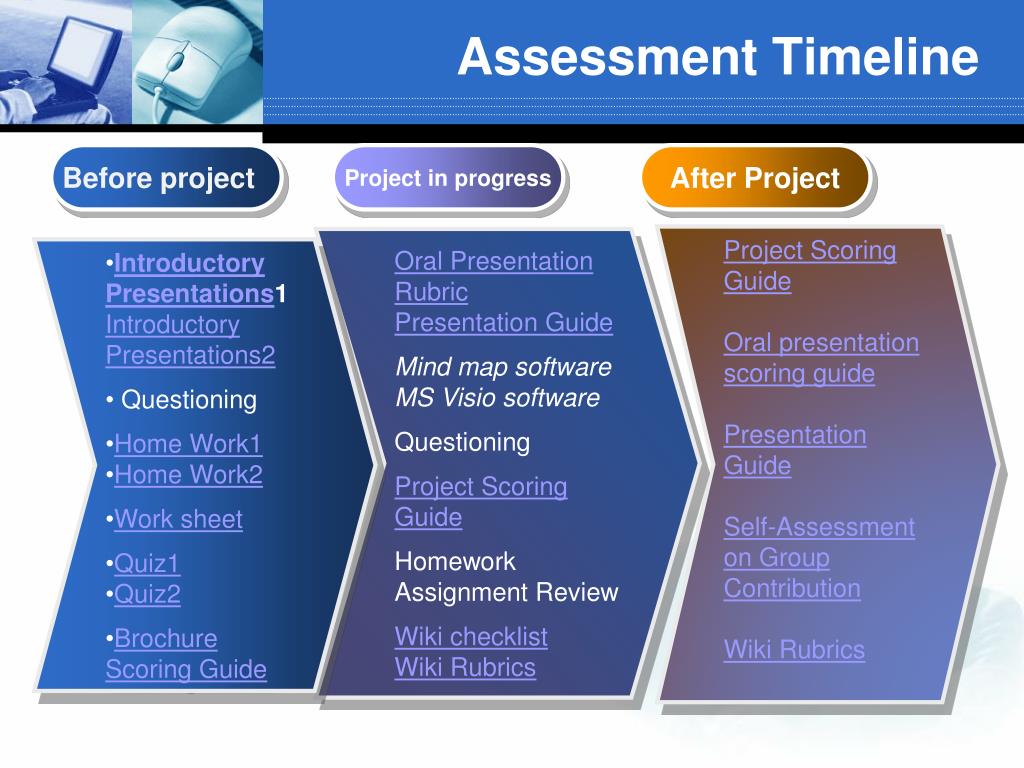 Assessment Timeline

Before project

Project in progress

After Project

•Introductory Presentations1
Introductory Presentations2

• Questioning

•Home Work1
•Home Work2

•Work sheet

•Quiz1
•Quiz2

•Brochure Scoring Guide

Oral Presentation Rubric
Presentation Guide

Mind map software
MS Visio software

Questioning

Project Scoring Guide

Homework Assignment Review

Wiki checklist
Wiki Rubrics

Project Scoring Guide

Oral presentation scoring guide

Presentation Guide

Self-Assessment on Group Contribution

Wiki Rubrics